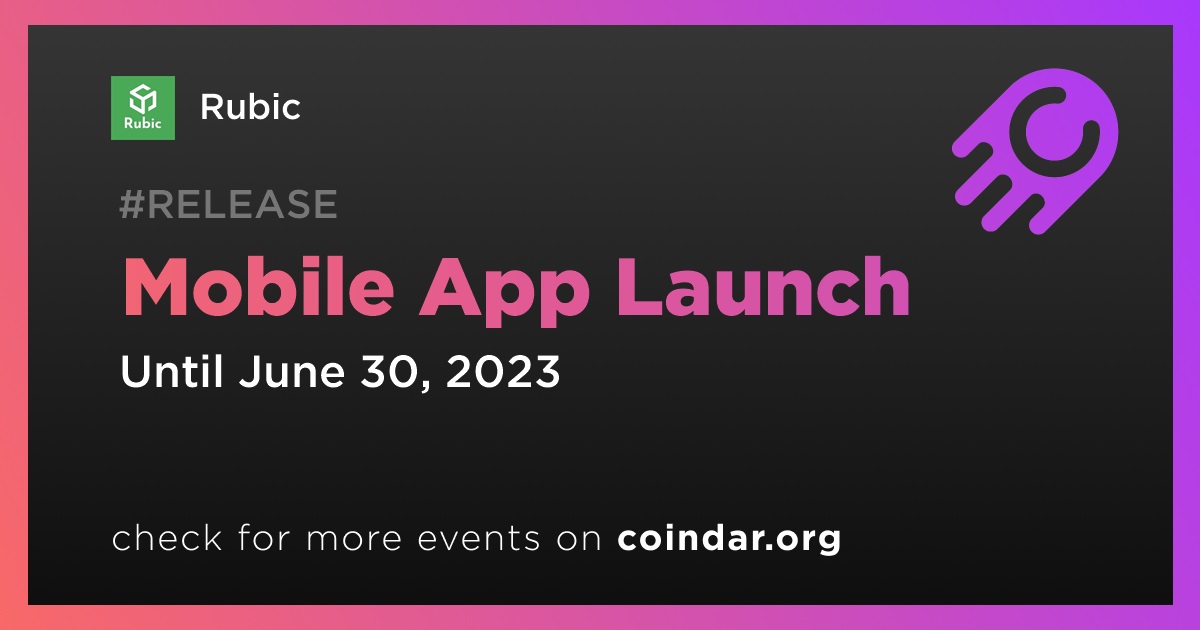 Rubic

Rubic

#RELEASE

Mobile App Launch

Until June 30, 2023

check for more events on coindar.org